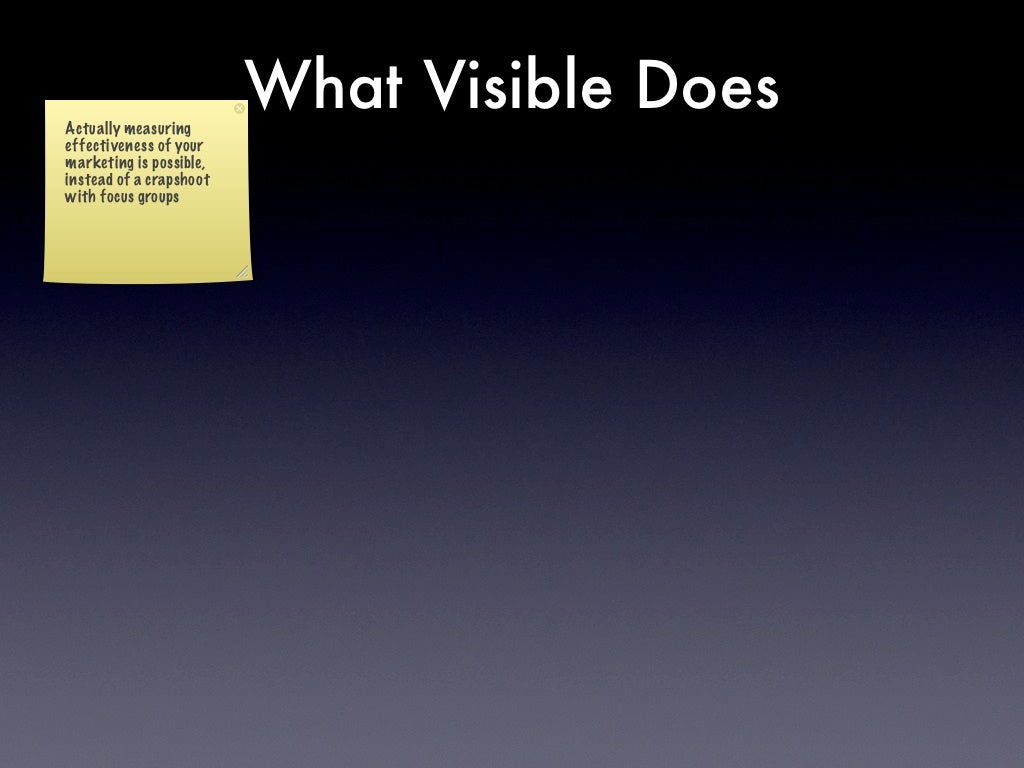 What Visible Does

Actually measuring effectiveness of your marketing is possible, instead of a crapshoot with focus groups